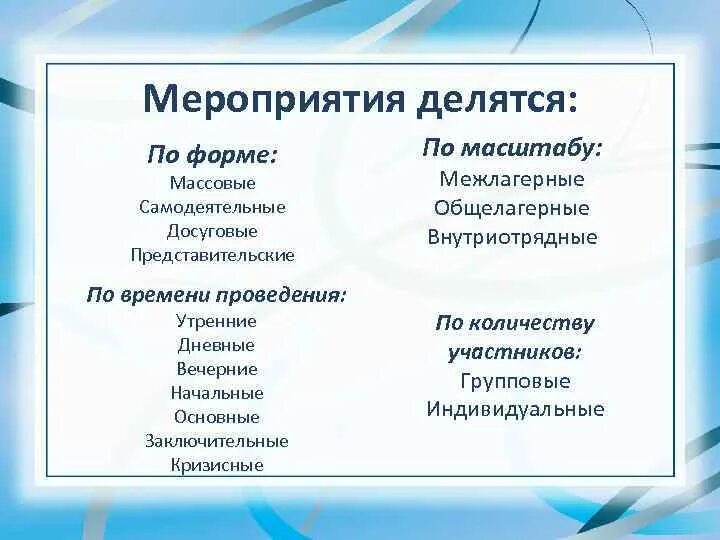 Мероприятия делятся:

По форме:
Массовые
Самодеятельные
Досуговые
Представительские

По времени проведения:
Утренние
Дневные
Вечерние
Начальные
Основные
Заключительные
Кризисные

По масштабу:
Межлагерные
Общелагерные
Внутриотрядные

По количеству участников:
Групповые
Индивидуальные